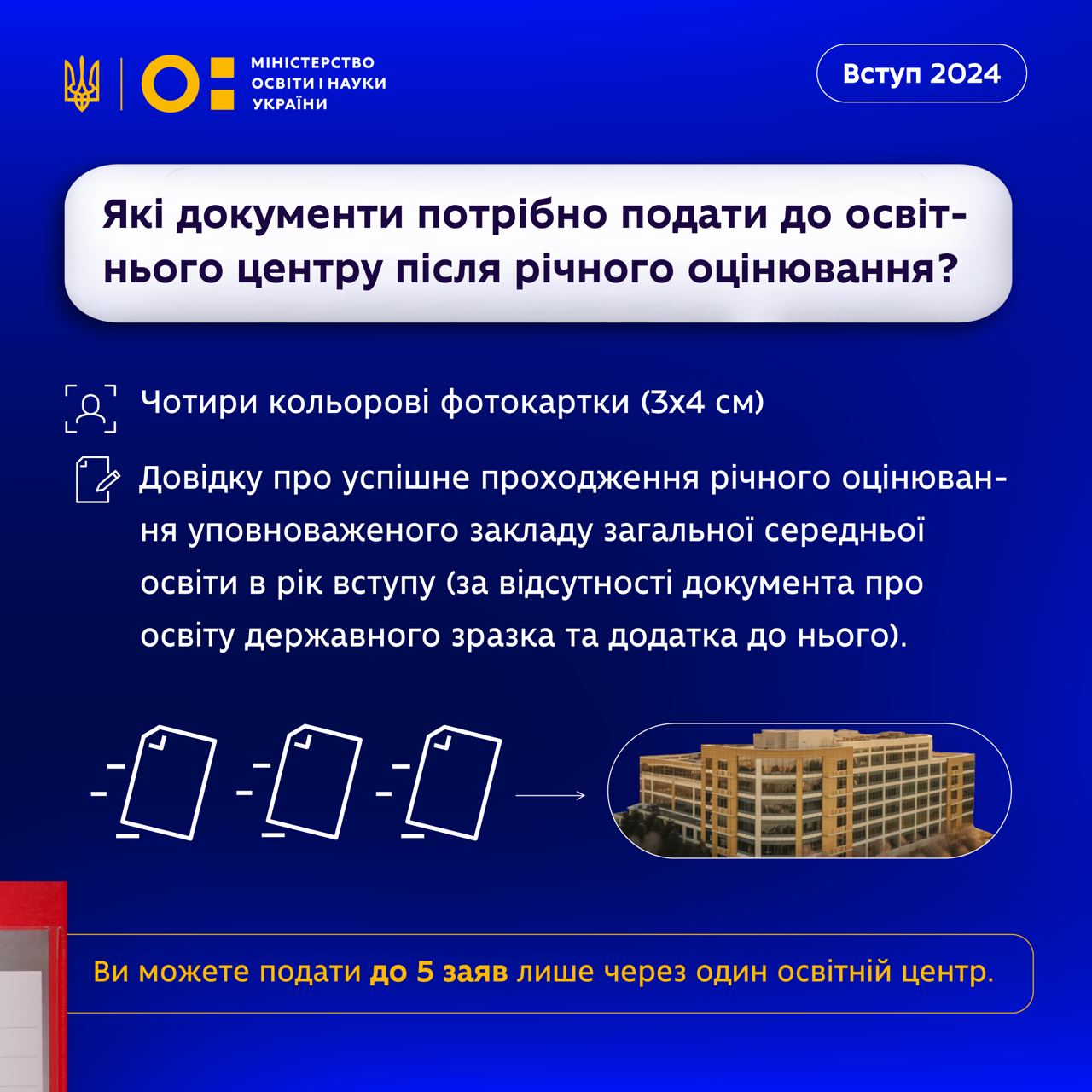 МІНІСТЕРСТВО ОСВІТИ І НАУКИ УКРАЇНИ

Вступ 2024

Які документи потрібно подати до освітнього центру після річного оцінювання?

Чотири кольорові фотокартки (3х4 см)

Довідку про успішне проходження річного оцінювання уповноваженого закладу загальної середньої освіти в рік вступу (за відсутності документа про освіту державного зразка та додатка до нього).

Ви можете подати до 5 заяв лише через один освітній центр.